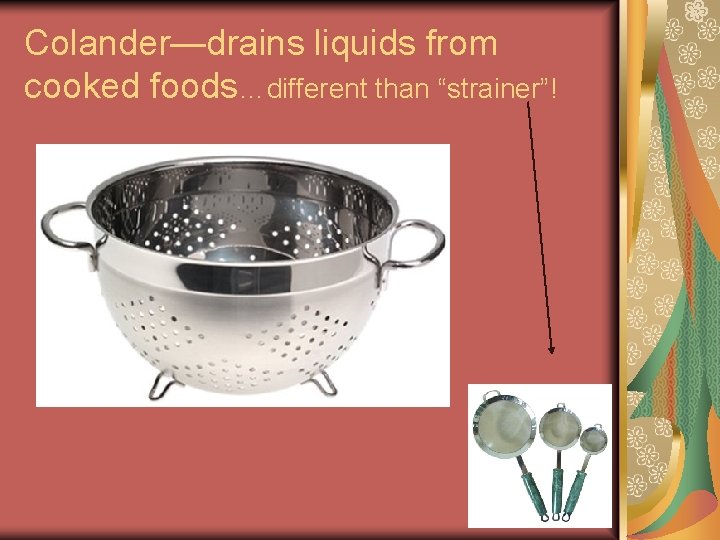 Colander—drains liquids from cooked foods…different than “strainer”!